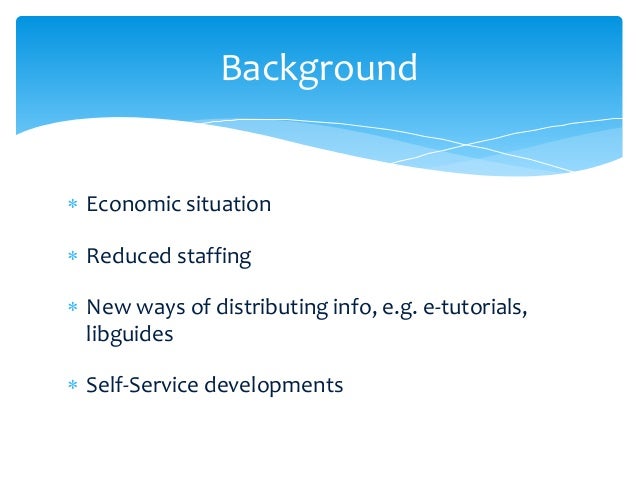 Background

* Economic situation

* Reduced staffing

* New ways of distributing info, e.g. e-tutorials, libguides

* Self-Service developments